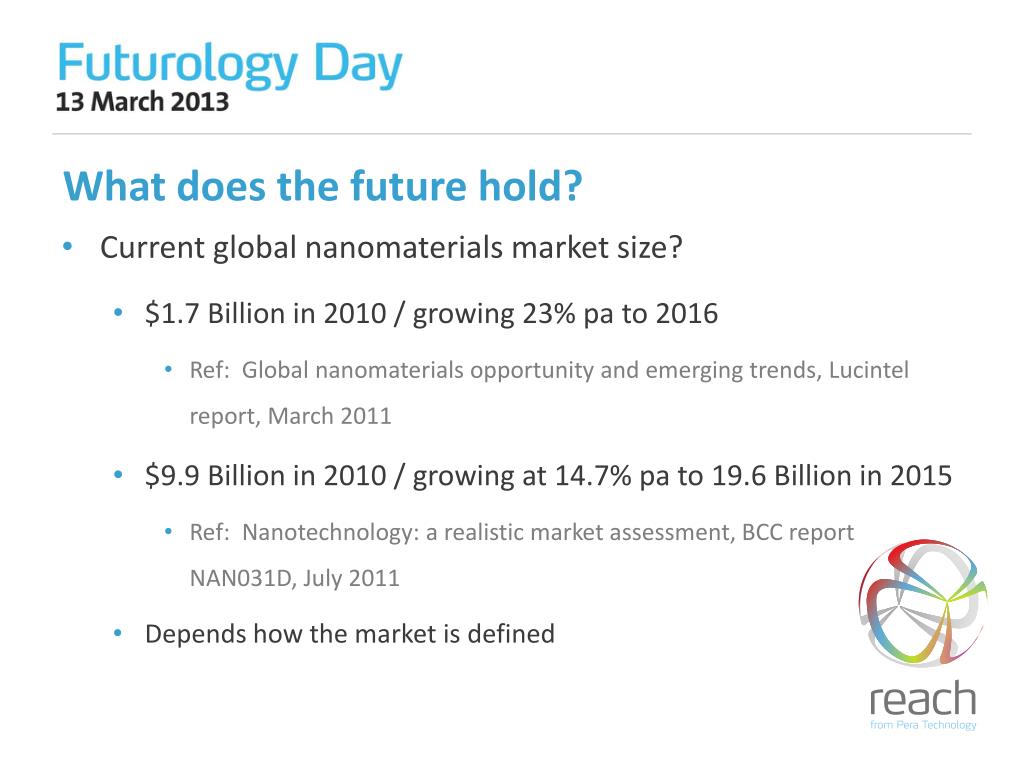 Futurology Day
13 March 2013

What does the future hold?

• Current global nanomaterials market size?

• \$1.7 Billion in 2010 / growing 23% pa to 2016

• Ref: Global nanomaterials opportunity and emerging trends, Lucintel report, March 2011

• \$9.9 Billion in 2010 / growing at 14.7% pa to 19.6 Billion in 2015

• Ref: Nanotechnology: a realistic market assessment, BCC report NAN031D, July 2011

• Depends how the market is defined

reach
from Pera Technology